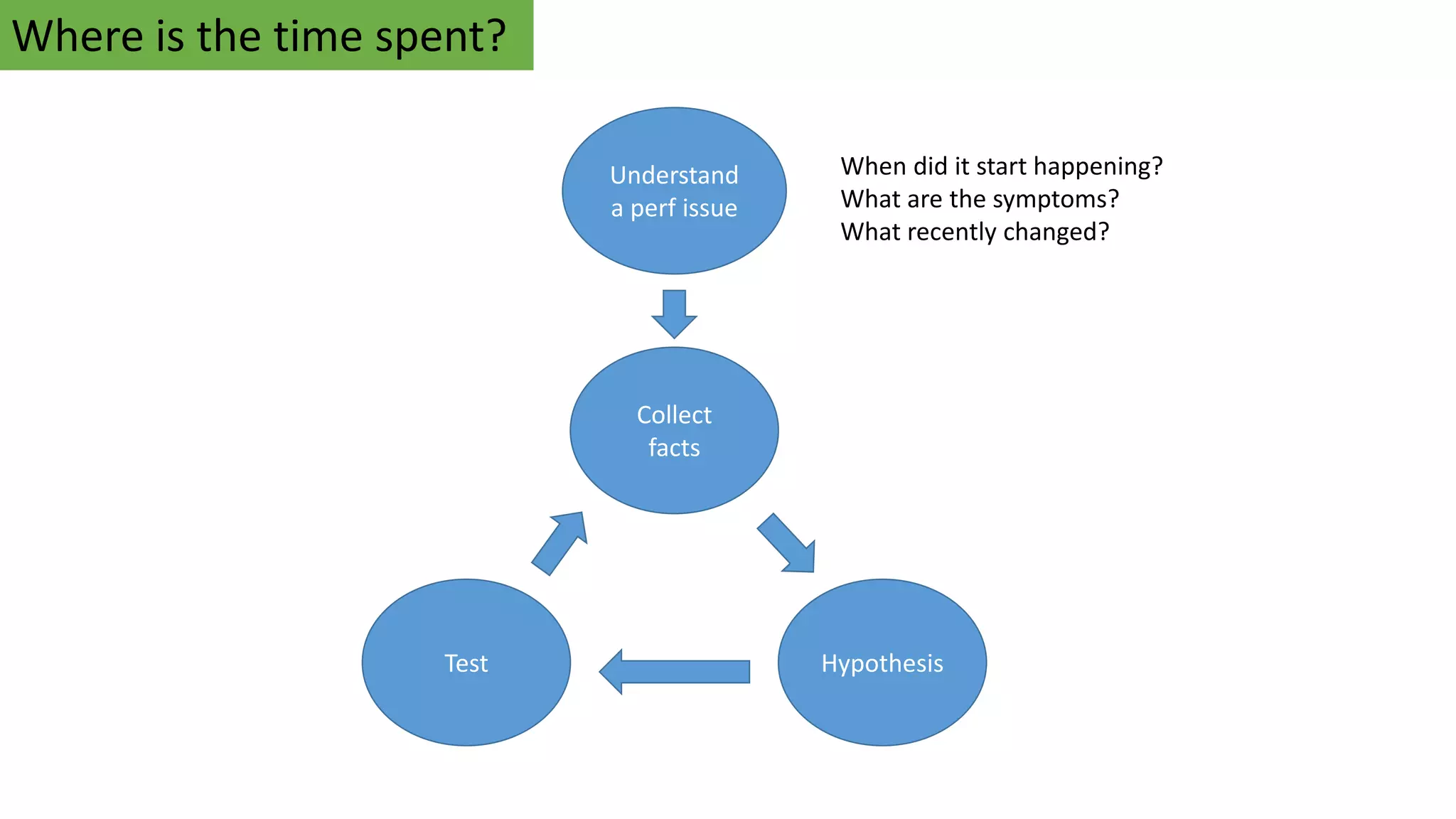 Where is the time spent?

Understand a perf issue

When did it start happening?
What are the symptoms?
What recently changed?

Collect facts

Test

Hypothesis